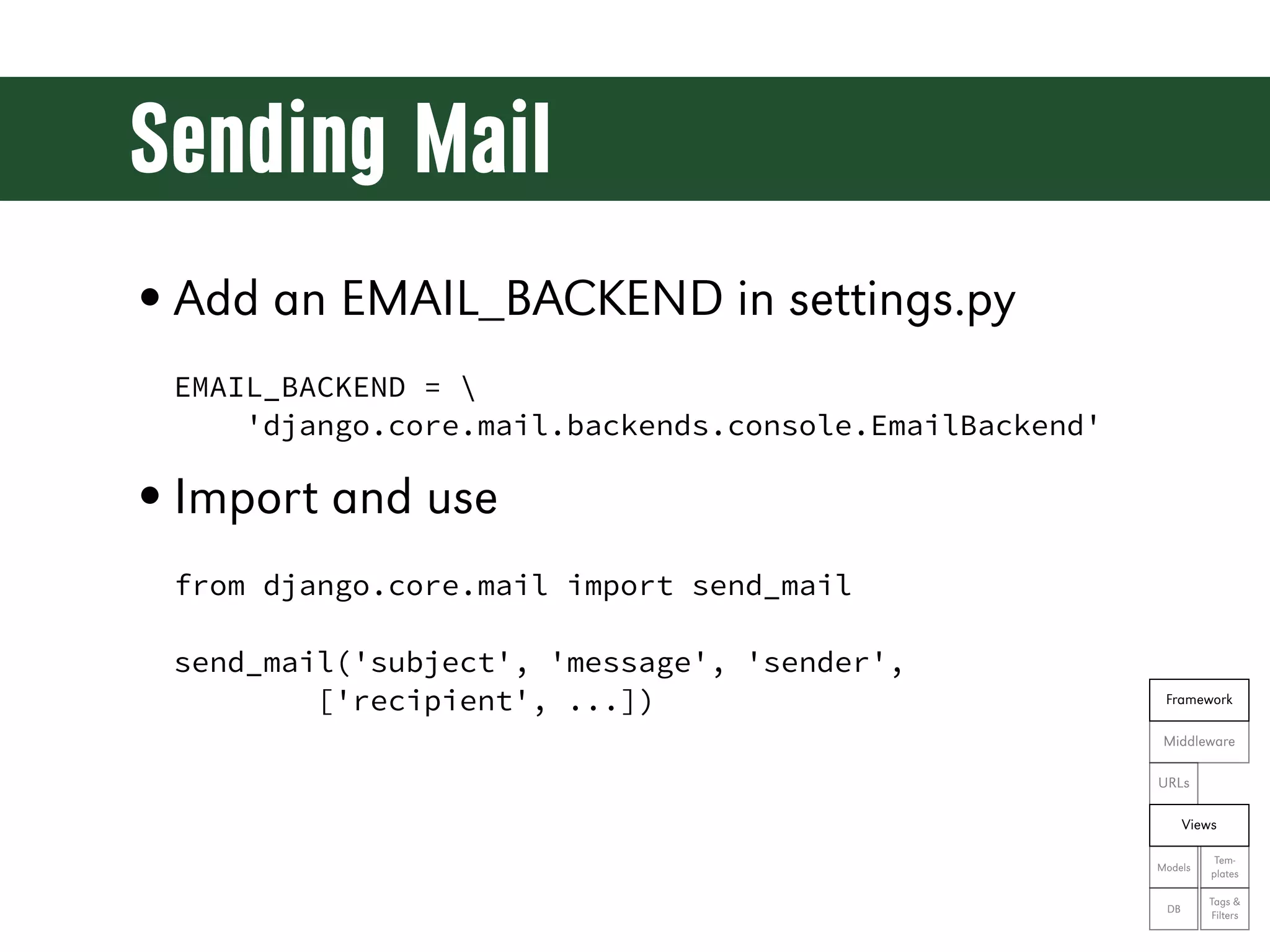 Sending Mail

• Add an EMAIL_BACKEND in settings.py

EMAIL_BACKEND = \
    'django.core.mail.backends.console.EmailBackend'

• Import and use

from django.core.mail import send_mail

send_mail('subject', 'message', 'sender',
        ['recipient', ...])

Framework
Middleware
URLs
Views
Models
Templates
DB
Tags & Filters